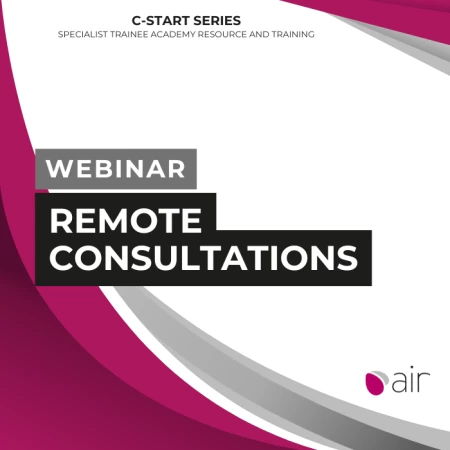 C-START SERIES
SPECIALIST TRAINEE ACADEMY RESOURCE AND TRAINING

WEBINAR
REMOTE CONSULTATIONS

air